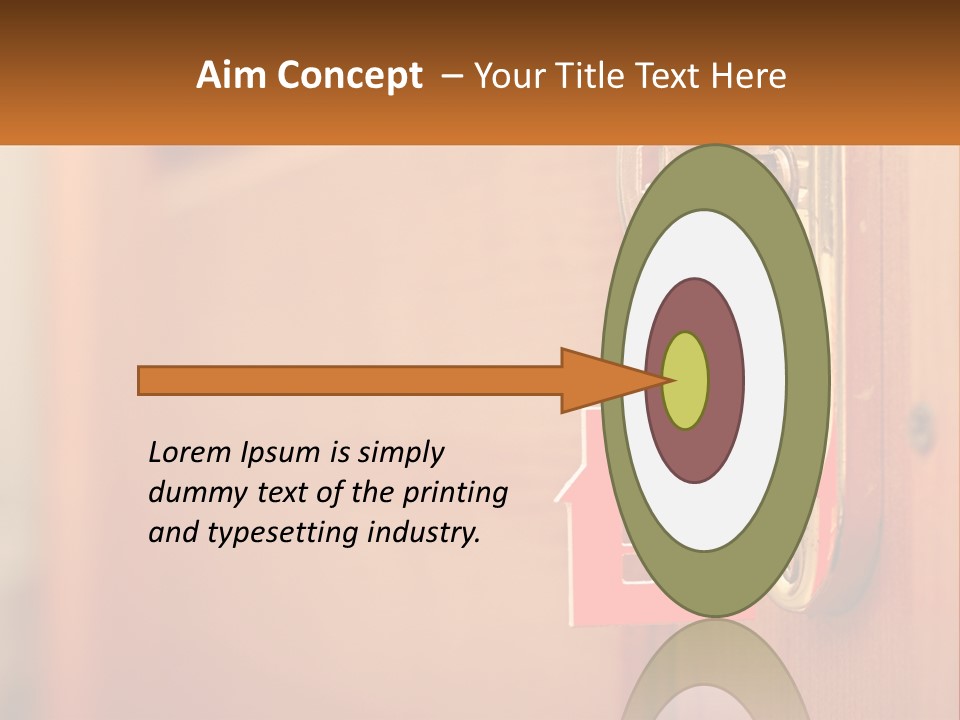 Aim Concept – Your Title Text Here

Lorem Ipsum is simply dummy text of the printing and typesetting industry.